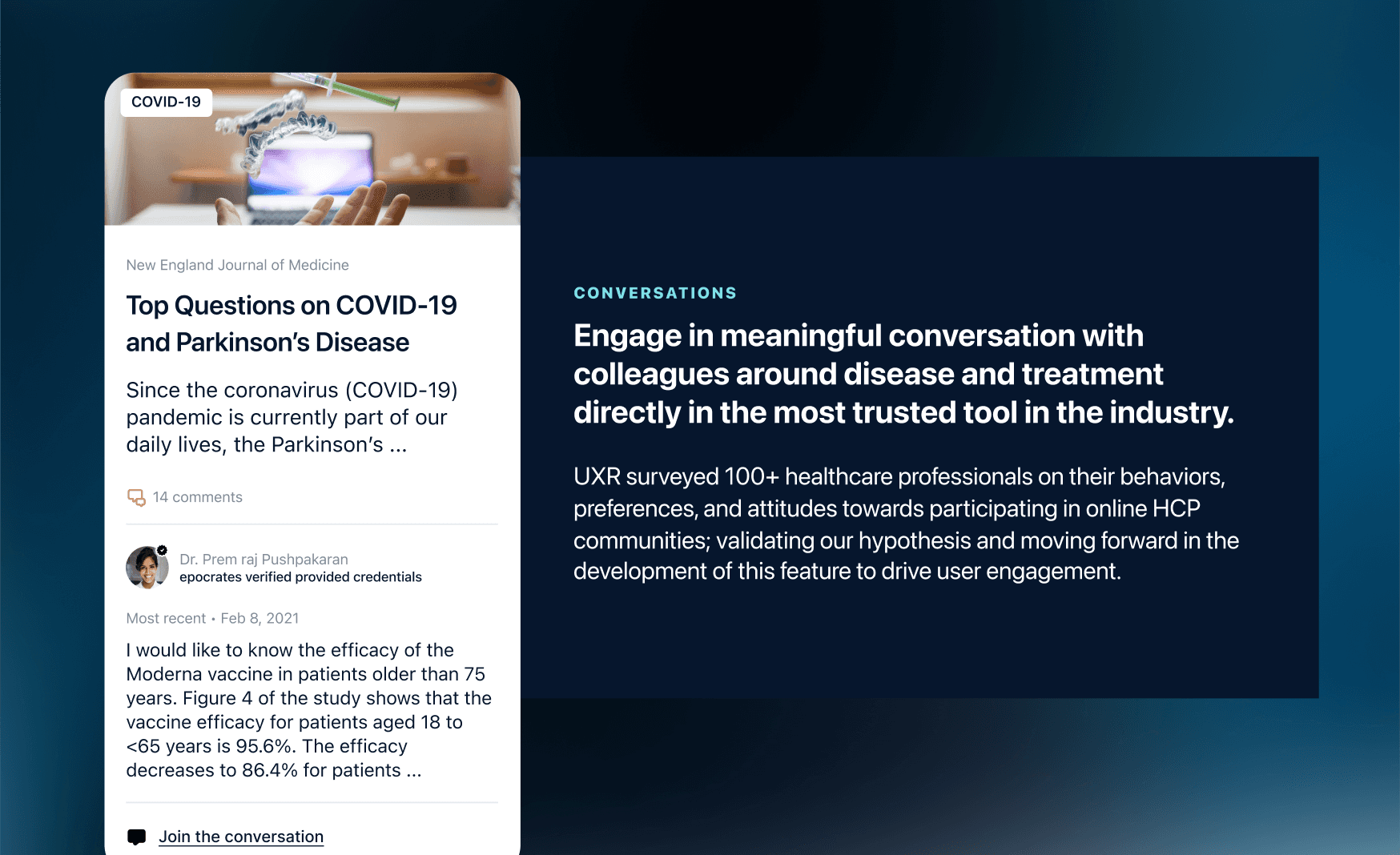 COVID-19

New England Journal of Medicine

Top Questions on COVID-19 and Parkinson's Disease

Since the coronavirus (COVID-19) pandemic is currently part of our daily lives, the Parkinson's ...

14 comments

Dr. Prem raj Pushpakaran
epocrates verified provided credentials

Most recent • Feb 8, 2021

I would like to know the efficacy of the Moderna vaccine in patients older than 75 years. Figure 4 of the study shows that the vaccine efficacy for patients aged 18 to <65 years is 95.6%. The efficacy decreases to 86.4% for patients ...

Join the conversation

CONVERSATIONS

Engage in meaningful conversation with colleagues around disease and treatment directly in the most trusted tool in the industry.

UXR surveyed 100+ healthcare professionals on their behaviors, preferences, and attitudes towards participating in online HCP communities; validating our hypothesis and moving forward in the development of this feature to drive user engagement.